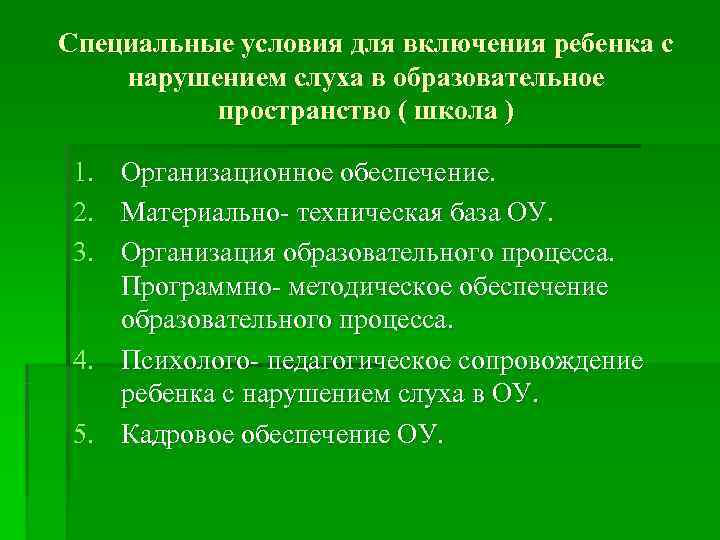 Специальные условия для включения ребенка с нарушением слуха в образовательное пространство ( школа )

1. Организационное обеспечение.
2. Материально- техническая база ОУ.
3. Организация образовательного процесса. Программно- методическое обеспечение образовательного процесса.
4. Психолого- педагогическое сопровождение ребенка с нарушением слуха в ОУ.
5. Кадровое обеспечение ОУ.